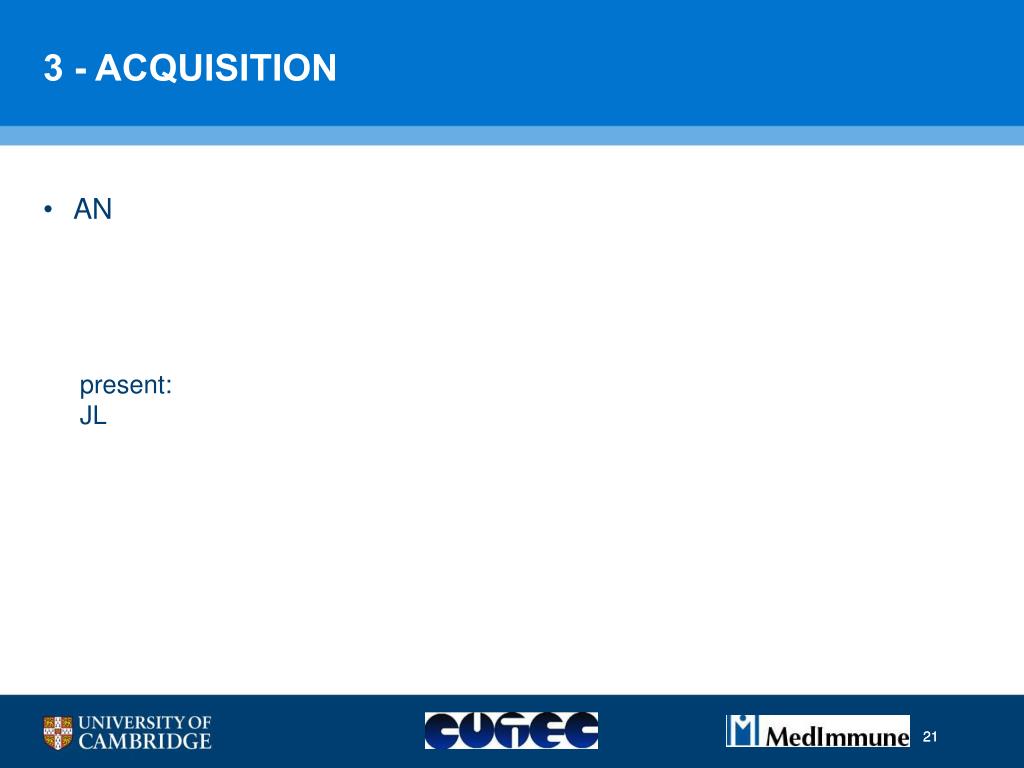 3 - ACQUISITION

• AN

present:
JL

UNIVERSITY OF CAMBRIDGE

CUTEC

MedImmune

21